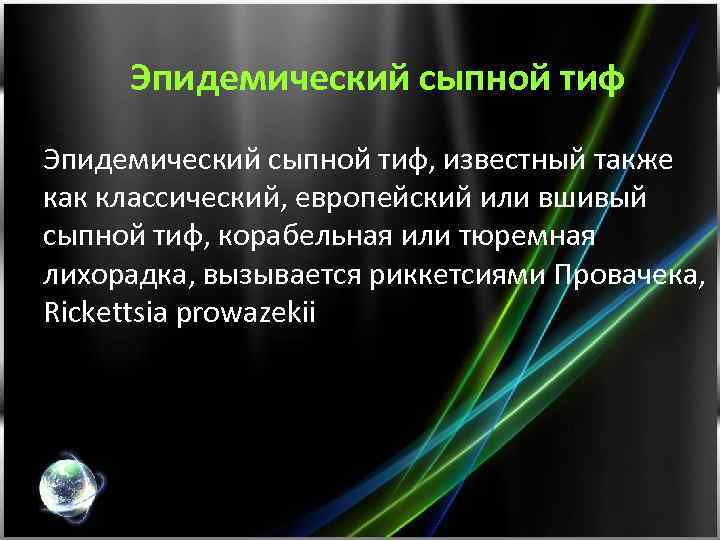 Эпидемический сыпной тиф

Эпидемический сыпной тиф, известный также как классический, европейский или вшивый сыпной тиф, корабельная или тюремная лихорадка, вызывается риккетсиями Провачека, Rickettsia prowazekii